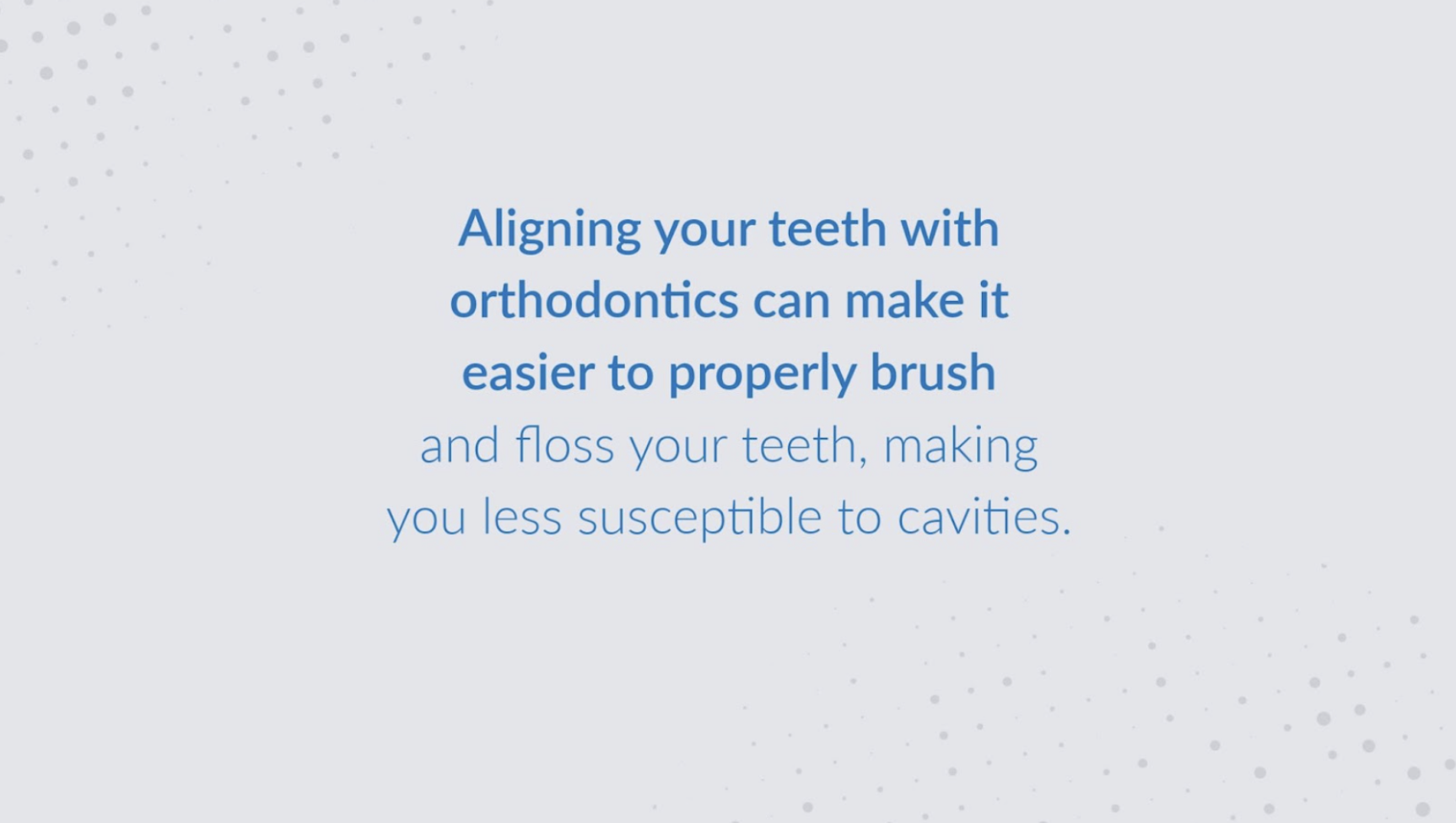 Aligning your teeth with orthodontics can make it easier to properly brush and floss your teeth, making you less susceptible to cavities.